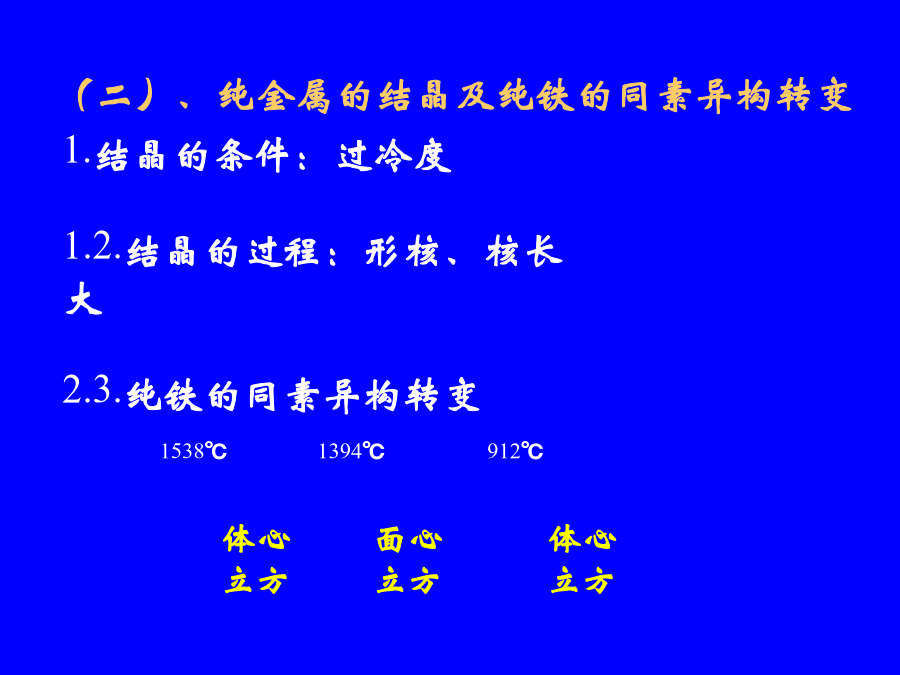 （二）、纯金属的结晶及纯铁的同素异构转变

1.结晶的条件：过冷度

1.2.结晶的过程：形核、核长大

2.3.纯铁的同素异构转变

1538℃ 1394℃ 912℃

体心立方 面心立方 体心立方